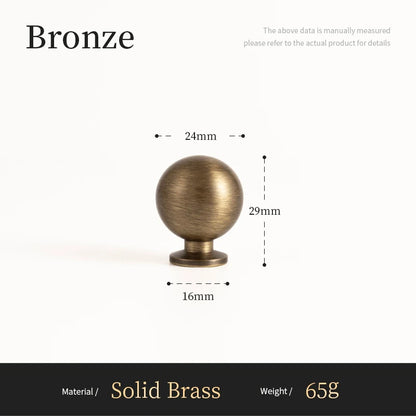 Bronze

The above data is manually measured
please refer to the actual product for details

24mm

29mm

16mm

Material / Solid Brass Weight / 65g